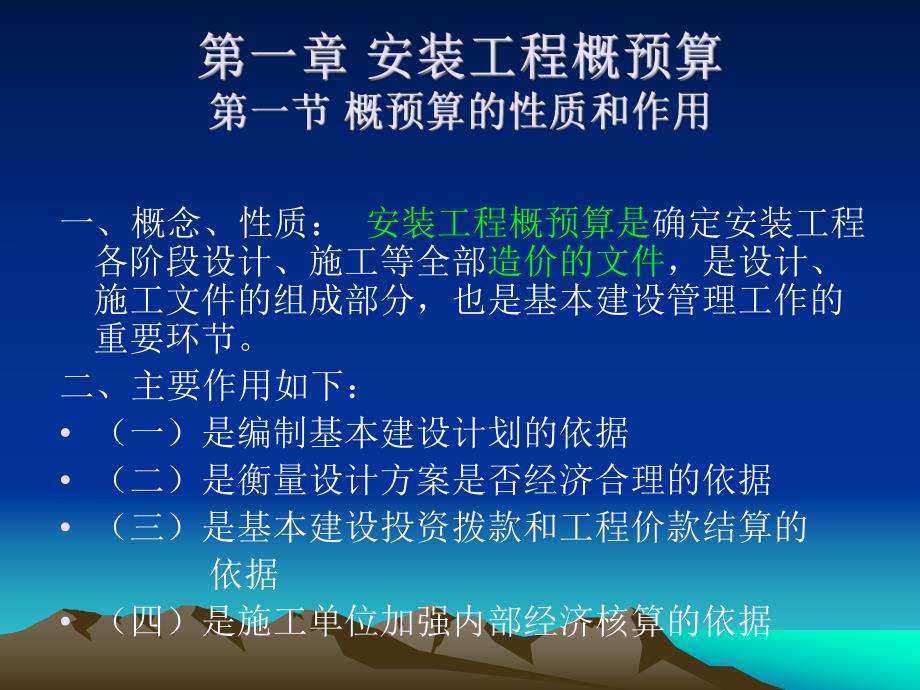 第一章 安装工程概预算
第一节 概预算的性质和作用

一、概念、性质： 安装工程概预算是确定安装工程各阶段设计、施工等全部造价的文件，是设计、施工文件的组成部分，也是基本建设管理工作的重要环节。

二、主要作用如下：
• （一）是编制基本建设计划的依据
• （二）是衡量设计方案是否经济合理的依据
• （三）是基本建设投资拨款和工程价款结算的依据
• （四）是施工单位加强内部经济核算的依据